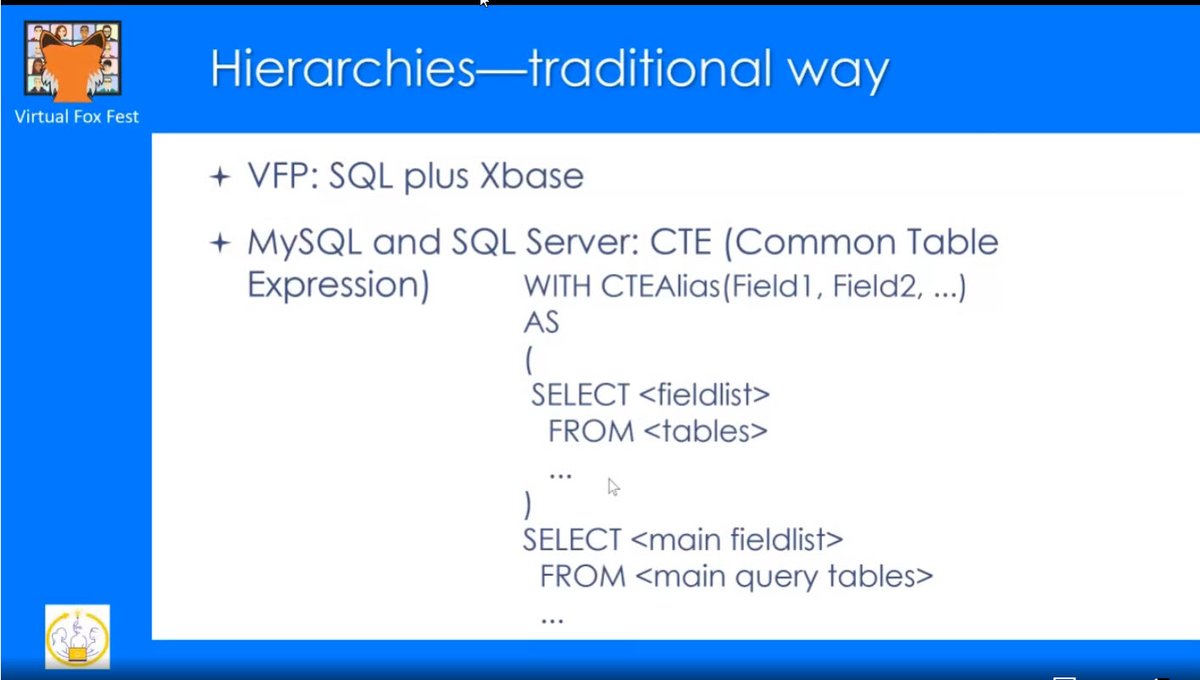 Virtual Fox Fest

Hierarchies—traditional way

+ VFP: SQL plus Xbase

+ MySQL and SQL Server: CTE (Common Table Expression)

WITH CTEAlias(Field1, Field2, ...)
AS
(
SELECT <fieldlist>
FROM <tables>
...
)
SELECT <main fieldlist>
FROM <main query tables>
...